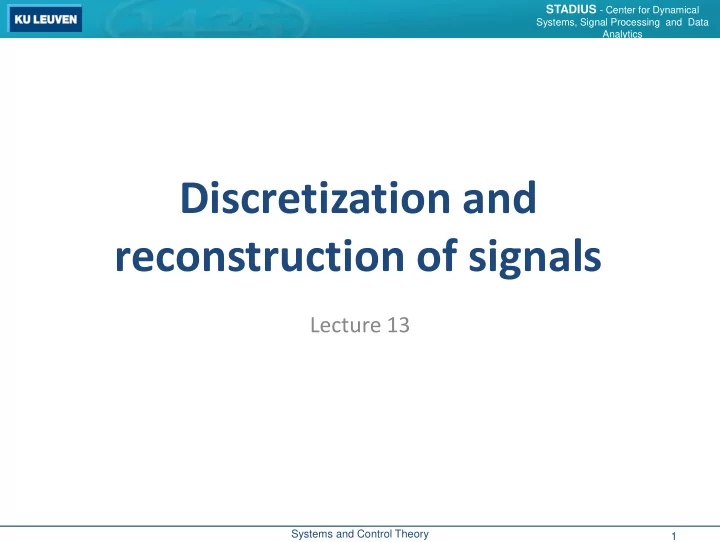 KU LEUVEN

STADIUS - Center for Dynamical Systems, Signal Processing and Data Analytics

Discretization and reconstruction of signals

Lecture 13

Systems and Control Theory

1